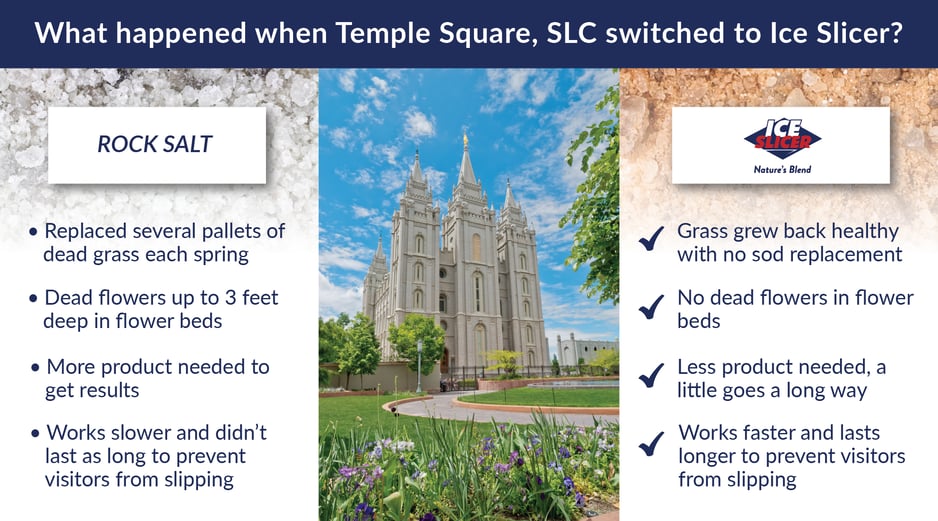 What happened when Temple Square, SLC switched to Ice Slicer?

ROCK SALT

• Replaced several pallets of dead grass each spring

• Dead flowers up to 3 feet deep in flower beds

• More product needed to get results

• Works slower and didn't last as long to prevent visitors from slipping

ICE SLICER
Nature's Blend

✓ Grass grew back healthy with no sod replacement

✓ No dead flowers in flower beds

✓ Less product needed, a little goes a long way

✓ Works faster and lasts longer to prevent visitors from slipping